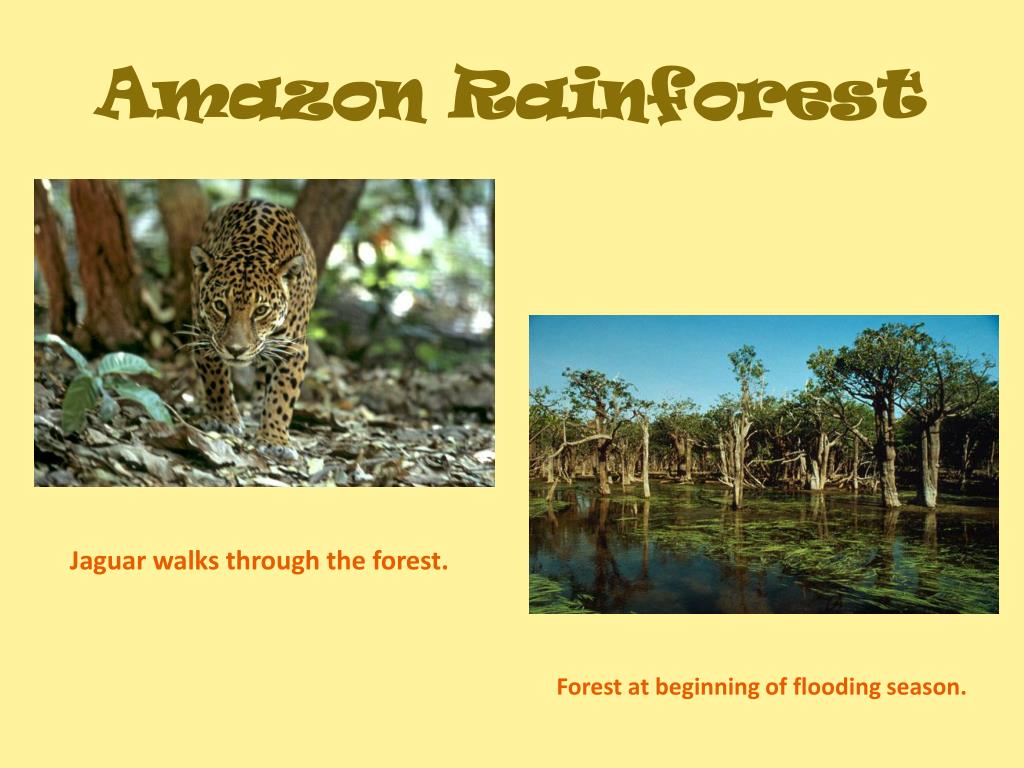 Amazon Rainforest

Jaguar walks through the forest.

Forest at beginning of flooding season.